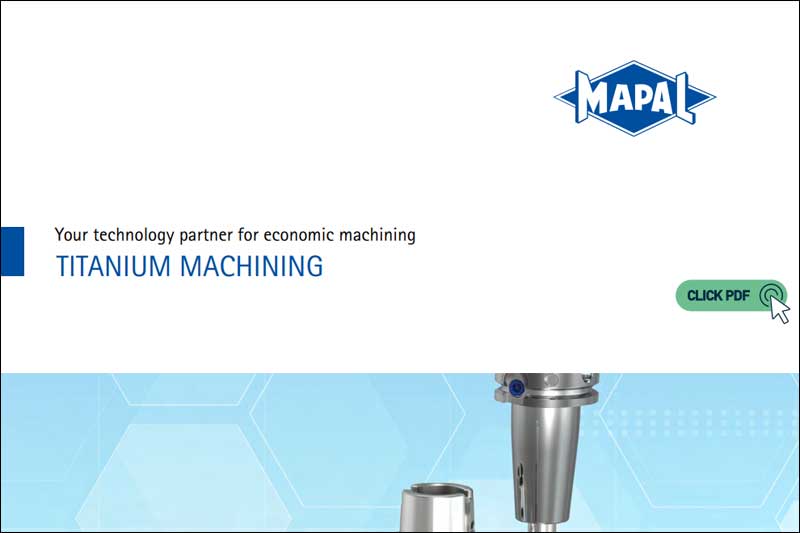 MAPAL

Your technology partner for economic machining
TITANIUM MACHINING

CLICK PDF